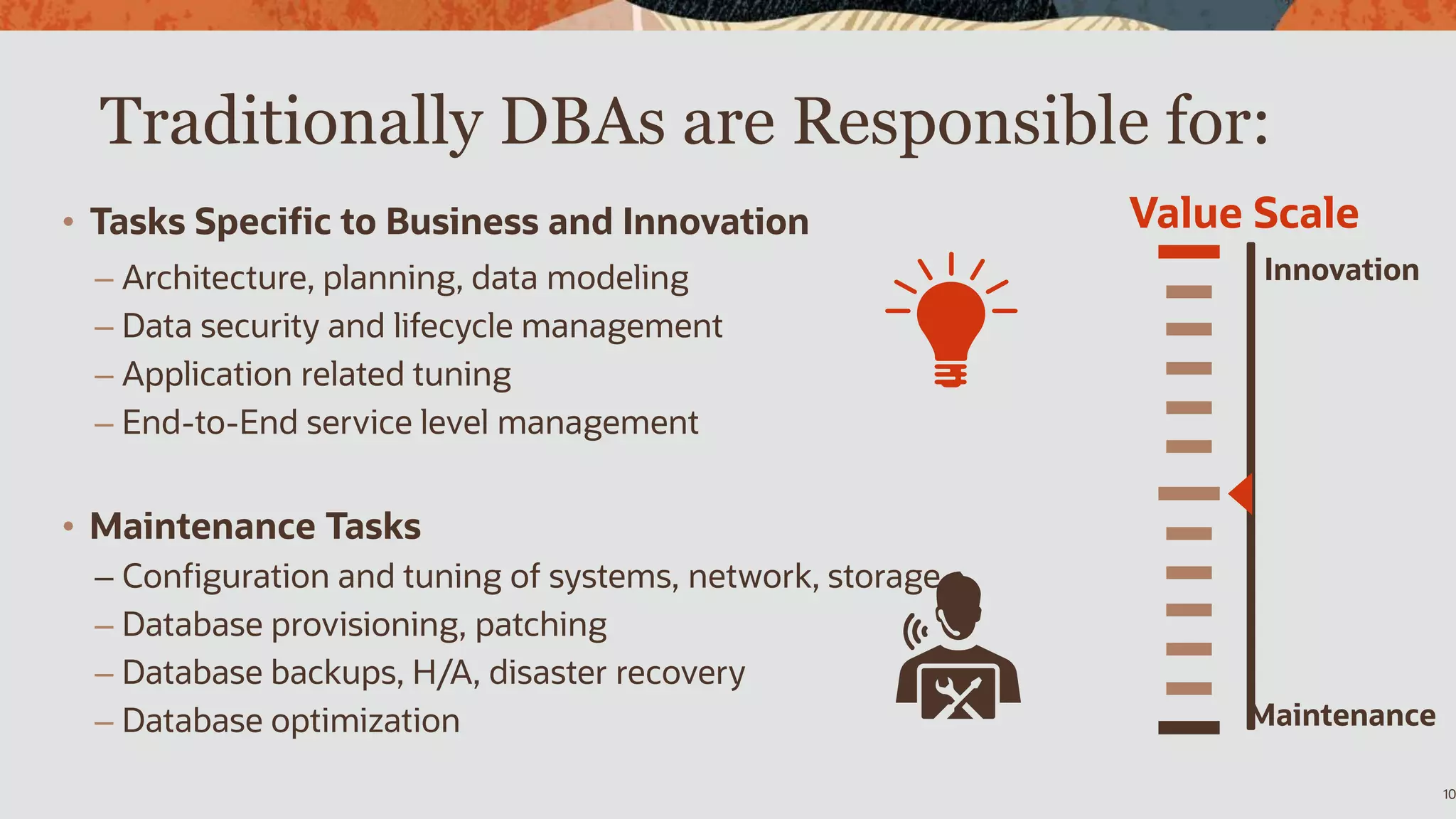 Traditionally DBAs are Responsible for:

• Tasks Specific to Business and Innovation
– Architecture, planning, data modeling
– Data security and lifecycle management
– Application related tuning
– End-to-End service level management

• Maintenance Tasks
– Configuration and tuning of systems, network, storage
– Database provisioning, patching
– Database backups, H/A, disaster recovery
– Database optimization

Value Scale
Innovation
Maintenance

10